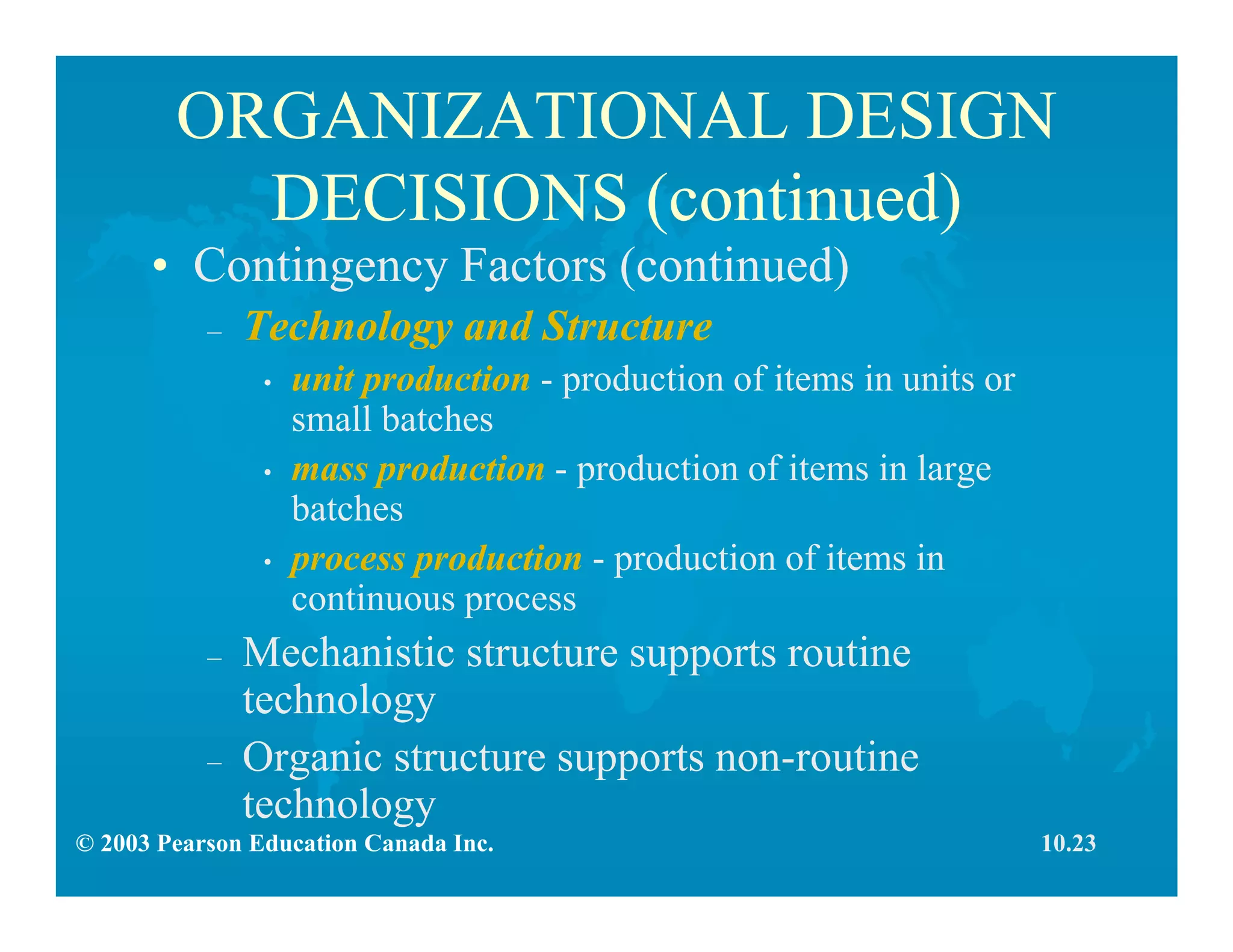 ORGANIZATIONAL DESIGN DECISIONS (continued)

• Contingency Factors (continued)

– Technology and Structure

• unit production - production of items in units or small batches

• mass production - production of items in large batches

• process production - production of items in continuous process

– Mechanistic structure supports routine technology

– Organic structure supports non-routine technology

© 2003 Pearson Education Canada Inc.

10.23